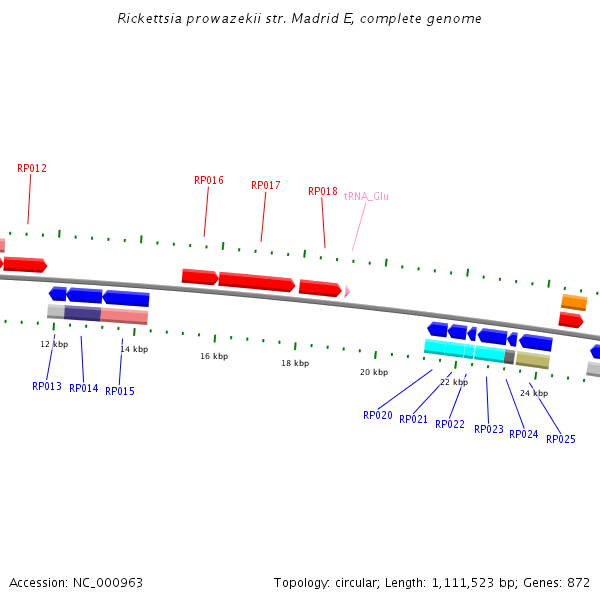 Rickettsia prowazekii str. Madrid E, complete genome

RP012

RP016

RP017

RP018

tRNA_Glu

12 kbp

14 kbp

16 kbp

18 kbp

20 kbp

22 kbp

24 kbp

RP013

RP014

RP015

RP020

RP021

RP022

RP023

RP024

RP025

Accession: NC_000963

Topology: circular; Length: 1,111,523 bp; Genes: 872